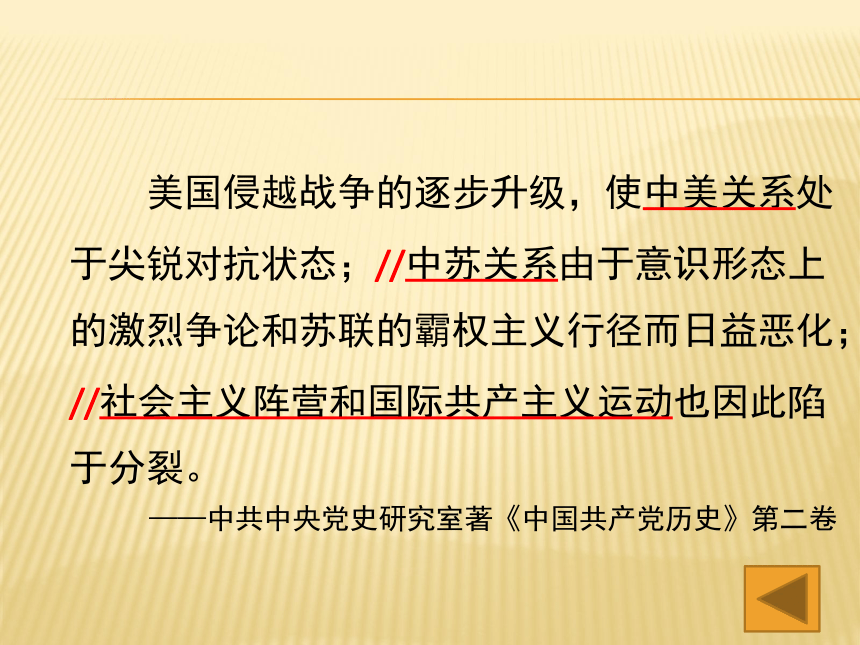 美国侵越战争的逐步升级，使中美关系处于尖锐对抗状态；//中苏关系由于意识形态上的激烈争论和苏联的霸权主义行径而日益恶化；//社会主义阵营和国际共产主义运动也因此陷于分裂。

——中共中央党史研究室著《中国共产党历史》第二卷